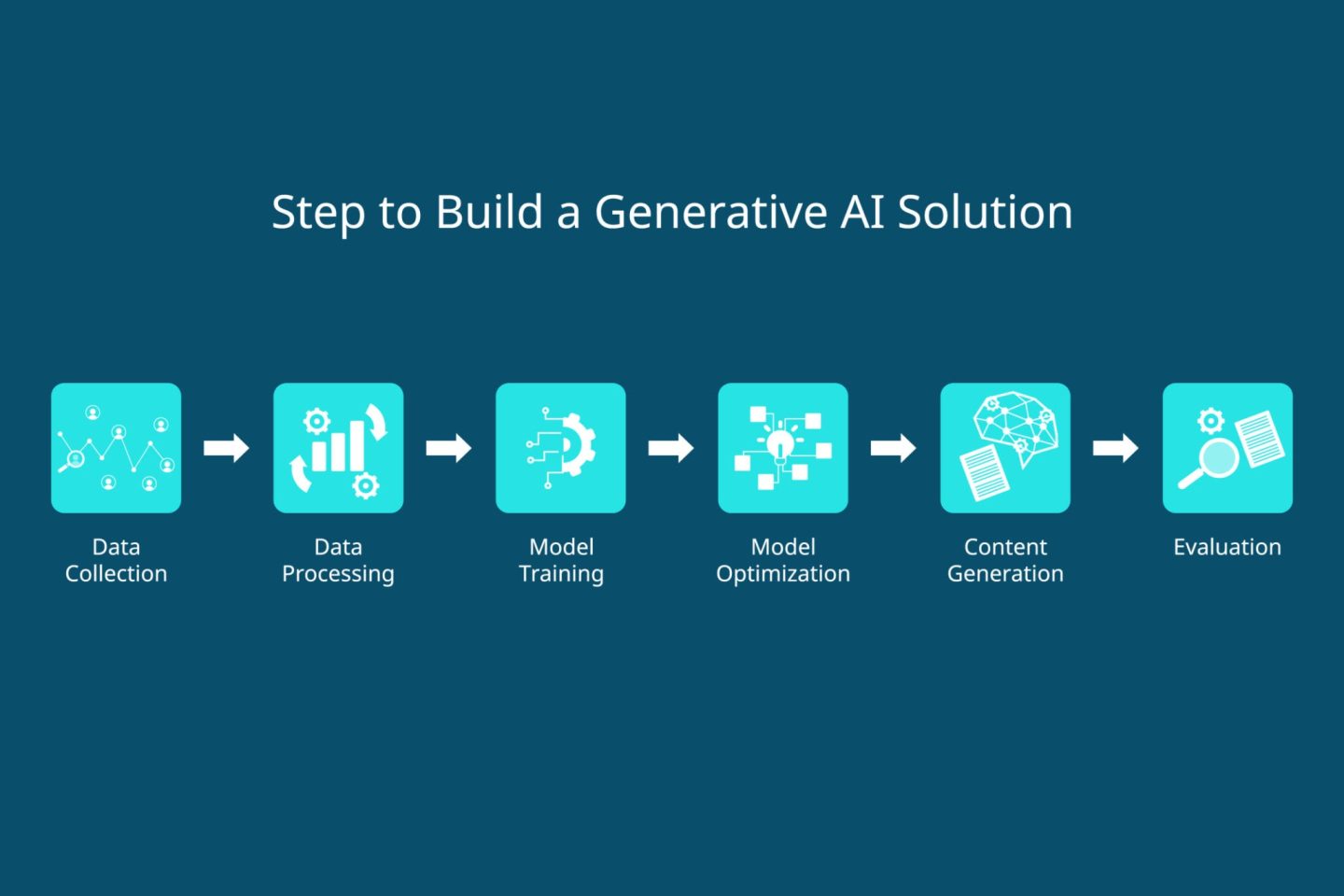 Step to Build a Generative AI Solution

Data Collection

Data Processing

Model Training

Model Optimization

Content Generation

Evaluation